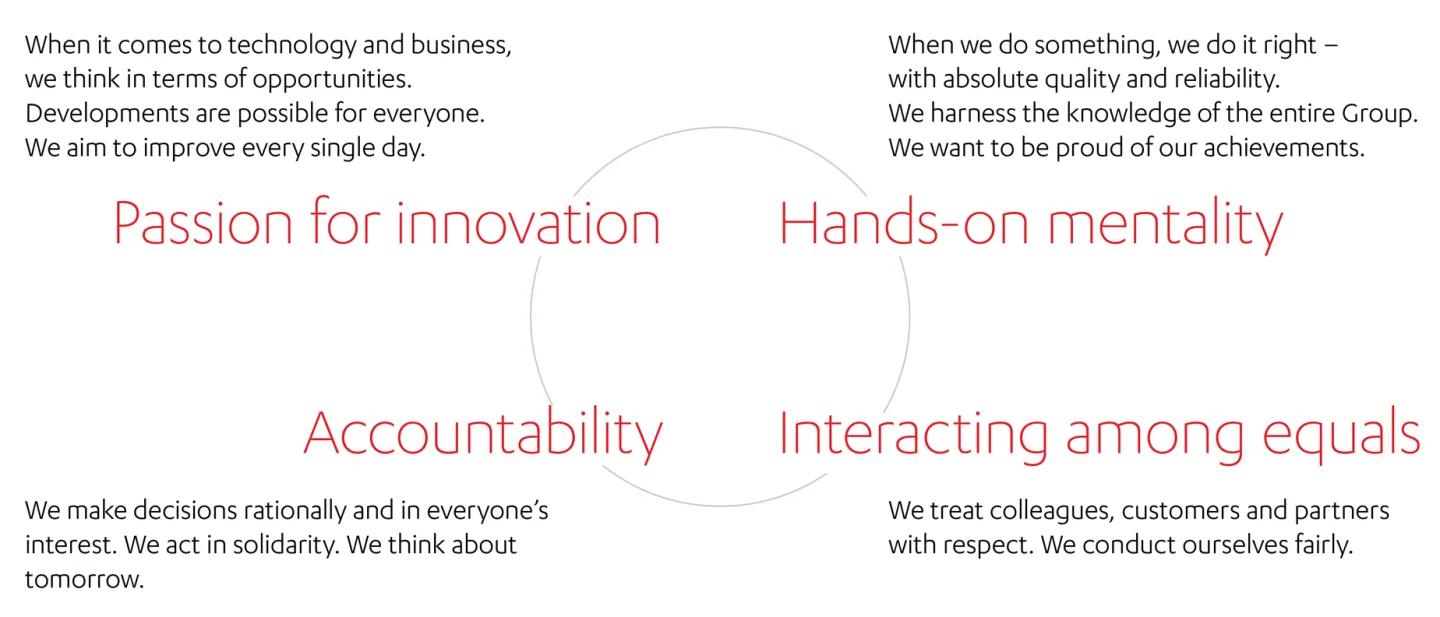 When it comes to technology and business, we think in terms of opportunities. Developments are possible for everyone. We aim to improve every single day.

Passion for innovation

When we do something, we do it right – with absolute quality and reliability. We harness the knowledge of the entire Group. We want to be proud of our achievements.

Hands-on mentality

Accountability

We make decisions rationally and in everyone's interest. We act in solidarity. We think about tomorrow.

Interacting among equals

We treat colleagues, customers and partners with respect. We conduct ourselves fairly.